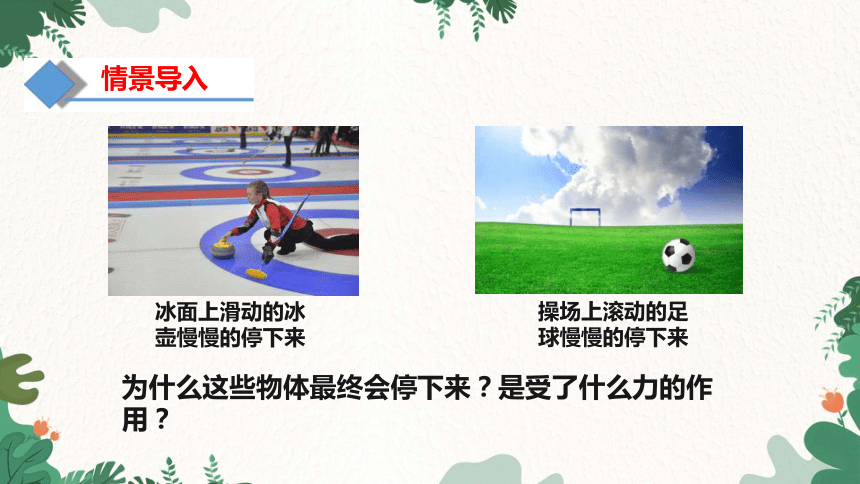 情景导入

冰面上滑动的冰壶慢慢的停下来

操场上滚动的足球慢慢的停下来

为什么这些物体最终会停下来？是受了什么力的作用？